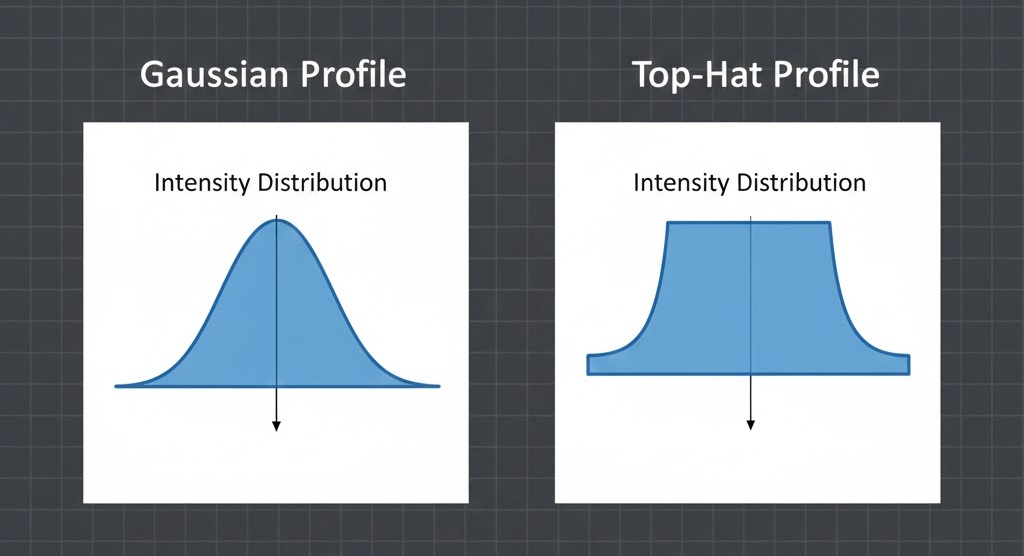 Gaussian Profile

Intensity Distribution

Top-Hat Profile

Intensity Distribution